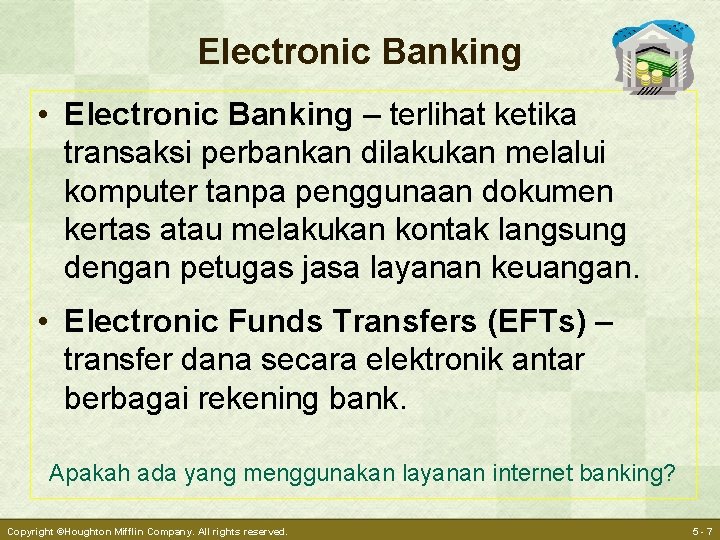 Electronic Banking

• Electronic Banking – terlihat ketika transaksi perbankan dilakukan melalui komputer tanpa penggunaan dokumen kertas atau melakukan kontak langsung dengan petugas jasa layanan keuangan.

• Electronic Funds Transfers (EFTs) – transfer dana secara elektronik antar berbagai rekening bank.

Apakah ada yang menggunakan layanan internet banking?

Copyright ©Houghton Mifflin Company. All rights reserved.

5 - 7